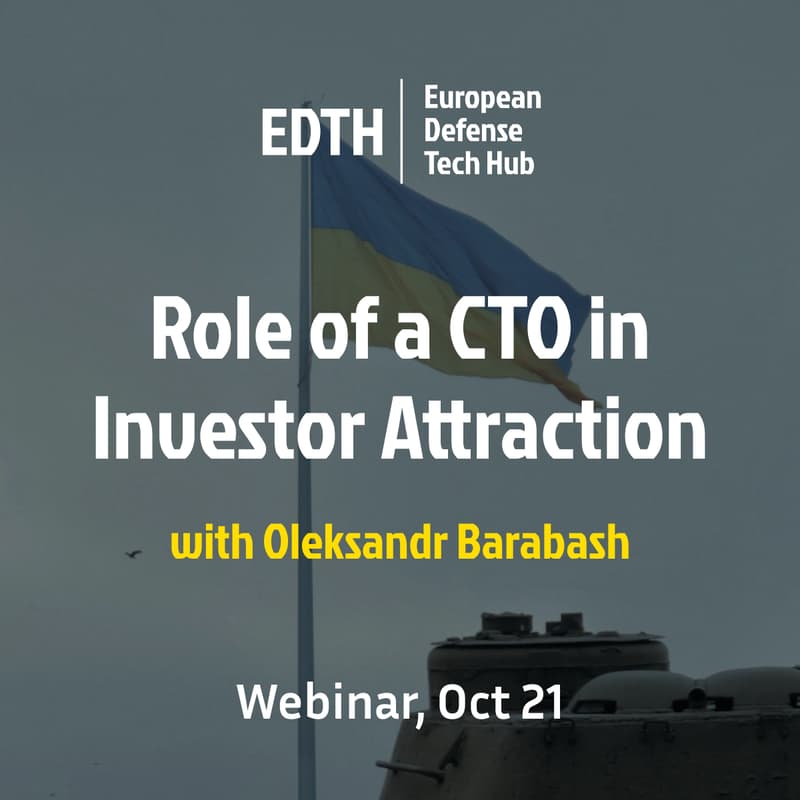 EDTH European Defense Tech Hub

Role of a CTO in Investor Attraction

with Oleksandr Barabash

Webinar, Oct 21